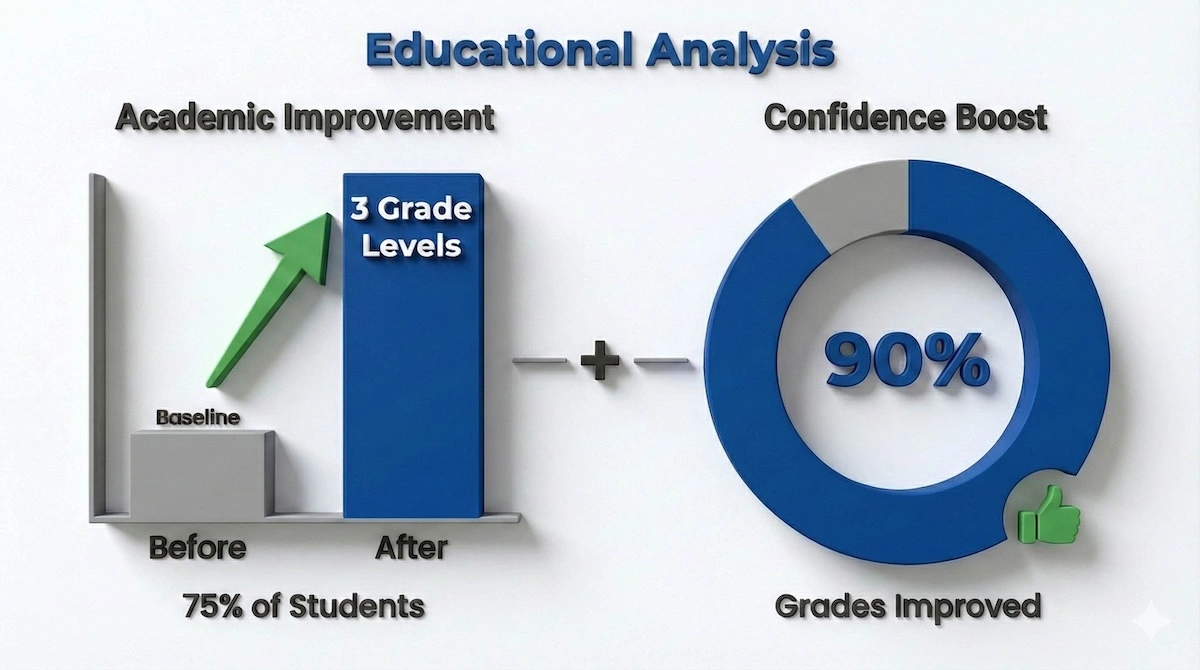 Educational Analysis

Academic Improvement

3 Grade Levels

Baseline

Before

After

75% of Students

+

Confidence Boost

90%

Grades Improved